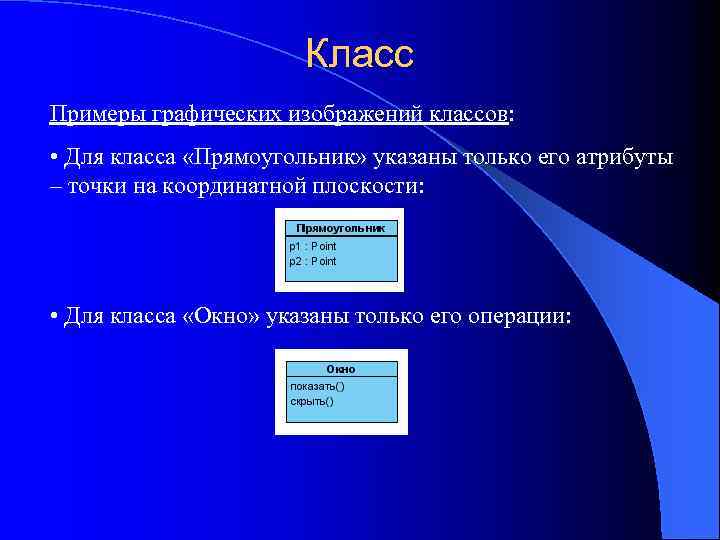 Класс

Примеры графических изображений классов:

• Для класса «Прямоугольник» указаны только его атрибуты – точки на координатной плоскости:

Прямоугольник
p1 : Point
p2 : Point

• Для класса «Окно» указаны только его операции:

Окно
показать()
скрыть()